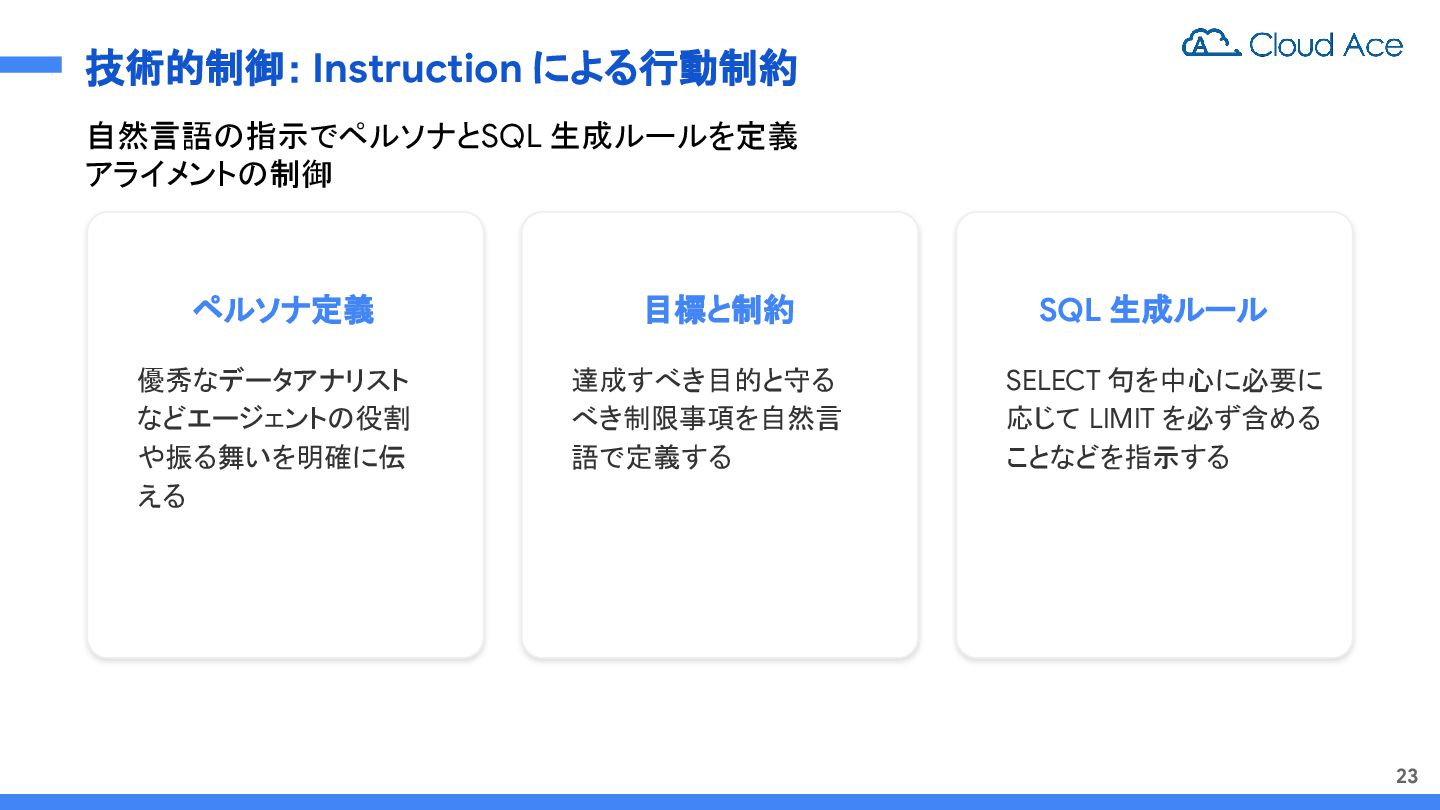 技術的制御: Instruction による行動制約

Cloud Ace

自然言語の指示でペルソナとSQL 生成ルールを定義
アライメントの制御

ペルソナ定義

優秀なデータアナリストなどエージェントの役割や振る舞いを明確に伝える

目標と制約

達成すべき目的と守るべき制限事項を自然言語で定義する

SQL 生成ルール

SELECT 句を中心に必要に応じて LIMIT を必ず含めることなどを指示する

23